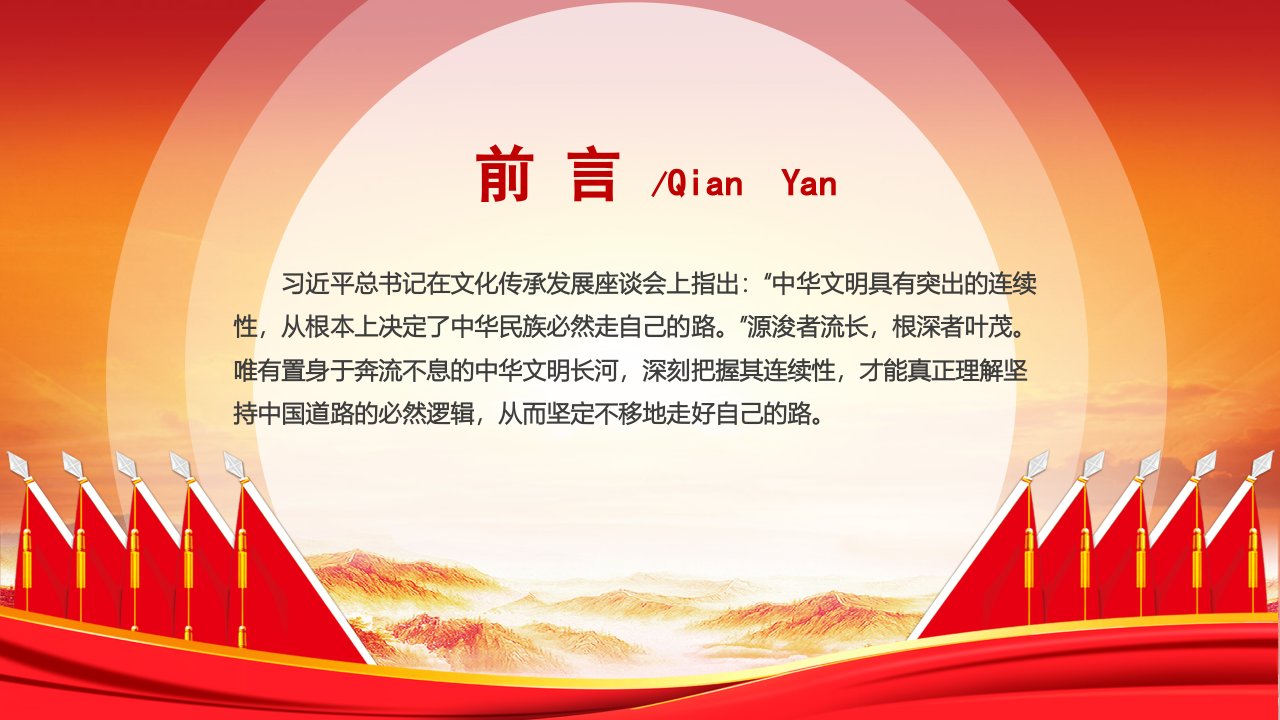 前 言 /Qian Yan

习近平总书记在文化传承发展座谈会上指出：“中华文明具有突出的连续性，从根本上决定了中华民族必然走自己的路。”源浚者流长，根深者叶茂。唯有置身于奔流不息的中华文明长河，深刻把握其连续性，才能真正理解坚持中国道路的必然逻辑，从而坚定不移地走好自己的路。